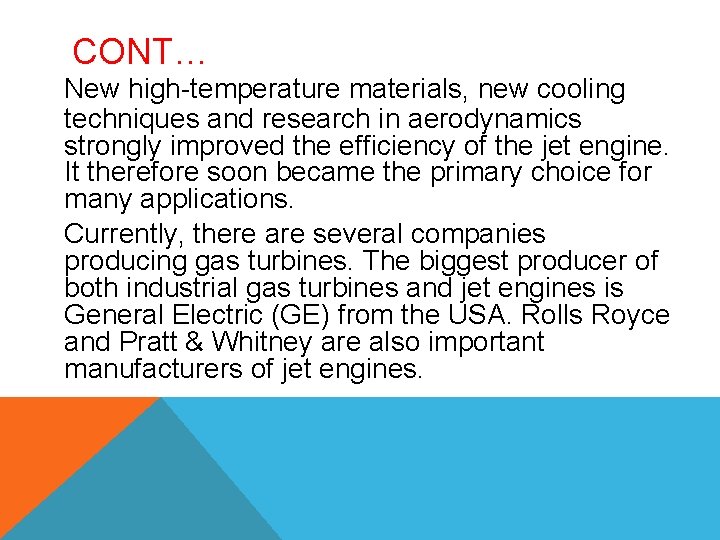 CONT…

New high-temperature materials, new cooling techniques and research in aerodynamics strongly improved the efficiency of the jet engine. It therefore soon became the primary choice for many applications.

Currently, there are several companies producing gas turbines. The biggest producer of both industrial gas turbines and jet engines is General Electric (GE) from the USA. Rolls Royce and Pratt & Whitney are also important manufacturers of jet engines.